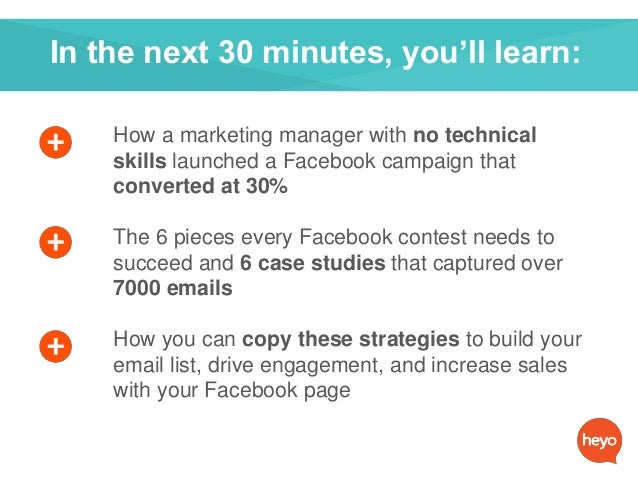 In the next 30 minutes, you'll learn:

+ How a marketing manager with no technical skills launched a Facebook campaign that converted at 30%

+ The 6 pieces every Facebook contest needs to succeed and 6 case studies that captured over 7000 emails

+ How you can copy these strategies to build your email list, drive engagement, and increase sales with your Facebook page

heyo